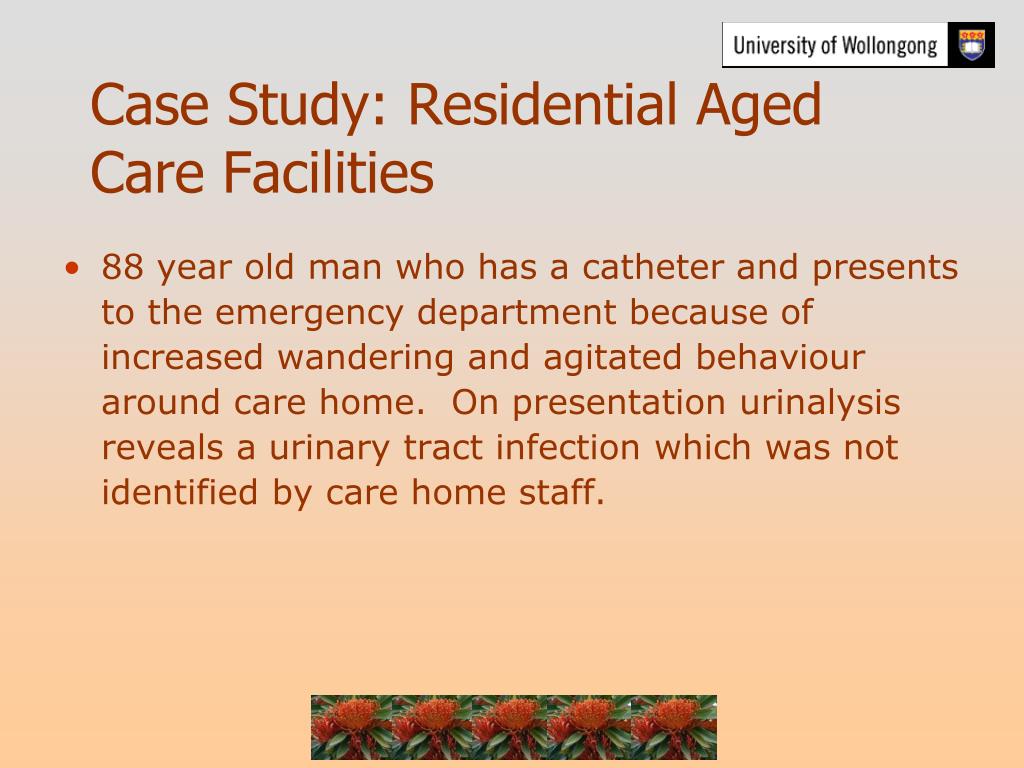 University of Wollongong

Case Study: Residential Aged Care Facilities

• 88 year old man who has a catheter and presents to the emergency department because of increased wandering and agitated behaviour around care home.  On presentation urinalysis reveals a urinary tract infection which was not identified by care home staff.